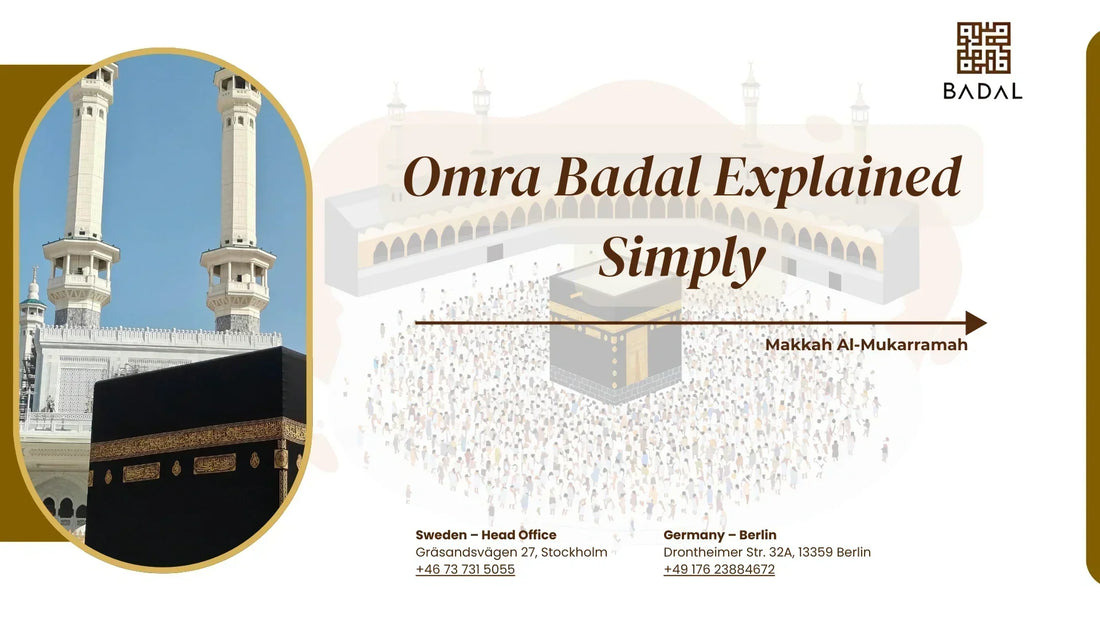 BADAL

Omra Badal Explained Simply

Makkah Al-Mukarramah

Sweden – Head Office
Gräsandsvägen 27, Stockholm
+46 73 731 5055

Germany – Berlin
Drontheimer Str. 32A, 13359 Berlin
+49 176 23884672